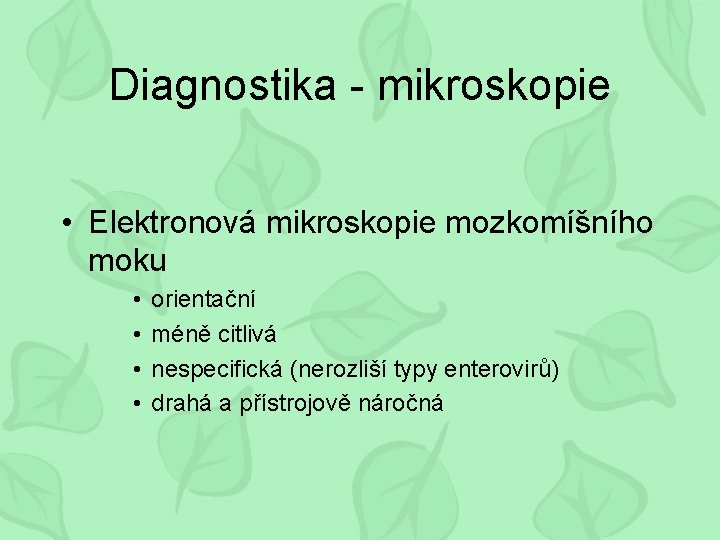 Diagnostika - mikroskopie

• Elektronová mikroskopie mozkomíšního moku
  • orientační
  • méně citlivá
  • nespecifická (nerozliší typy enterovirů)
  • drahá a přístrojově náročná